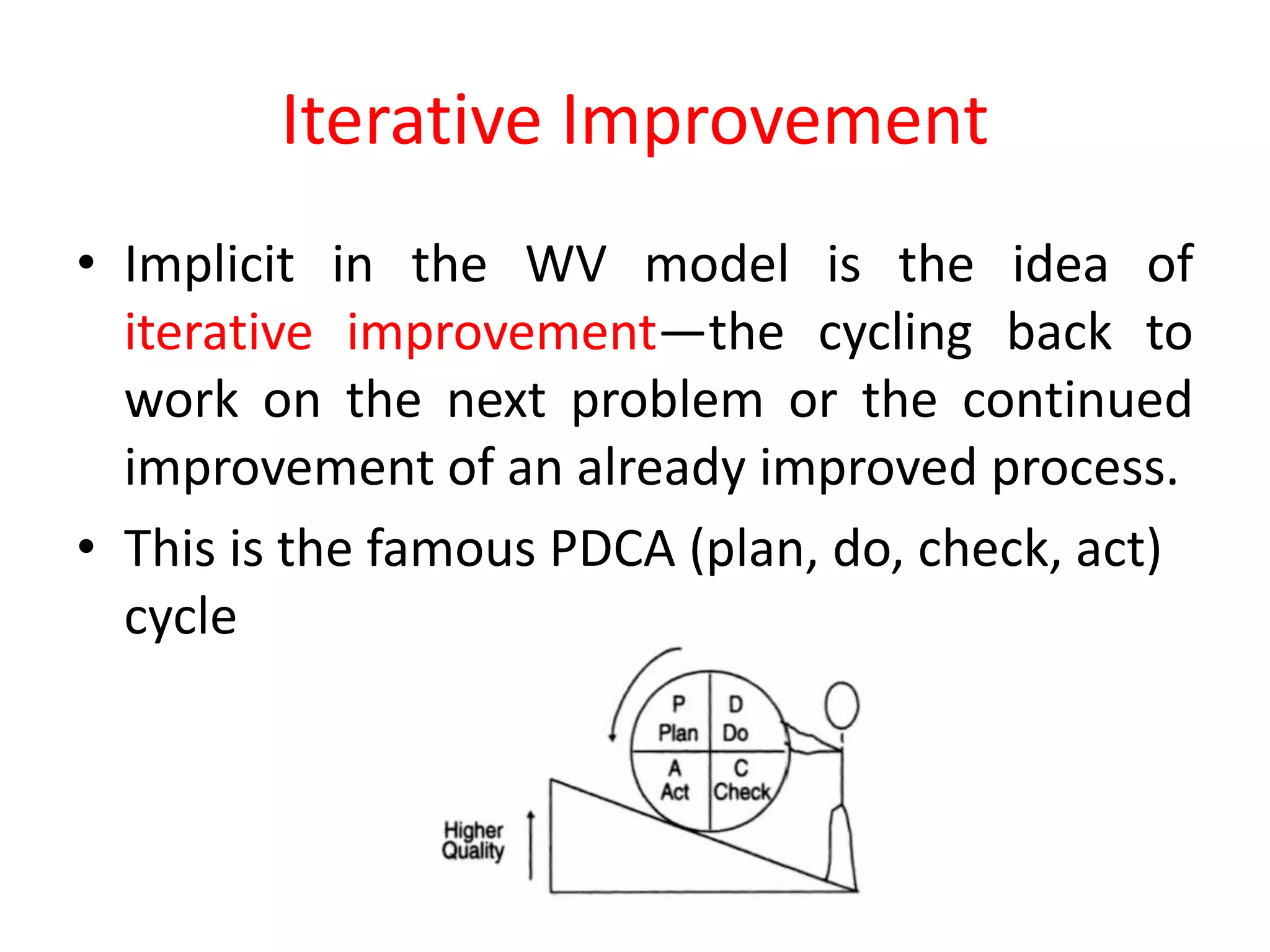 Iterative Improvement

• Implicit in the WV model is the idea of iterative improvement—the cycling back to work on the next problem or the continued improvement of an already improved process.

• This is the famous PDCA (plan, do, check, act) cycle

P
Plan
D
Do
A
Act
C
Check
Higher
Quality